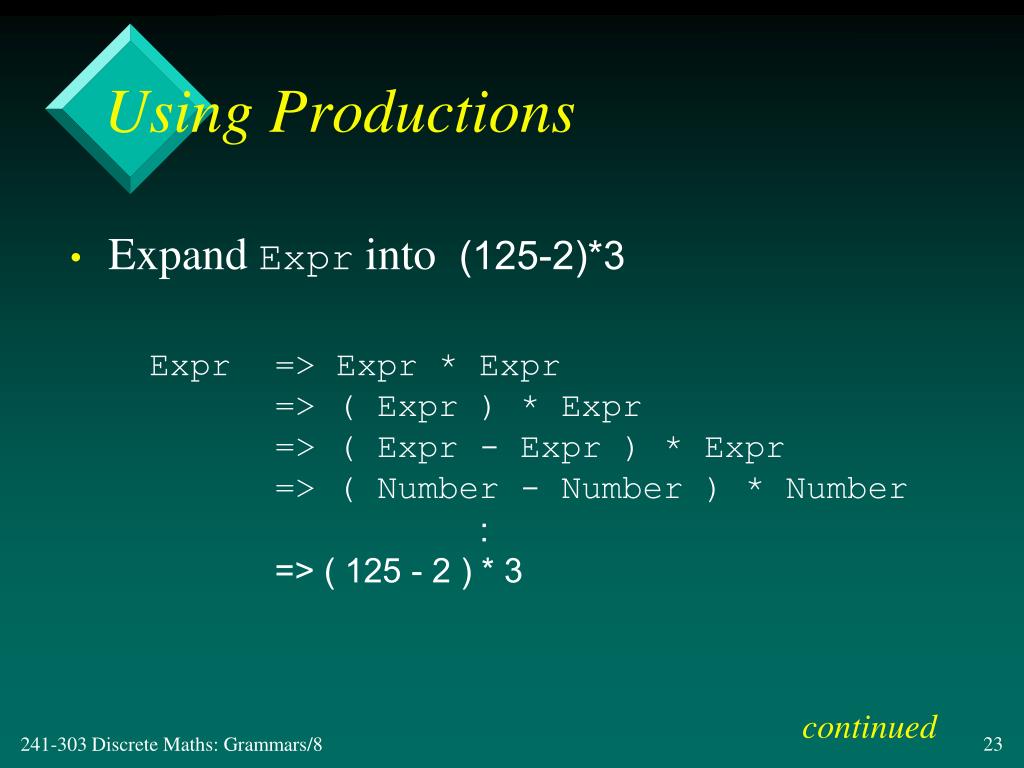 Using Productions

• Expand Expr into (125-2)*3

Expr => Expr * Expr
=> ( Expr ) * Expr
=> ( Expr - Expr ) * Expr
=> ( Number - Number ) * Number
:
=> ( 125 - 2 ) * 3

continued

241-303 Discrete Maths: Grammars/8

23